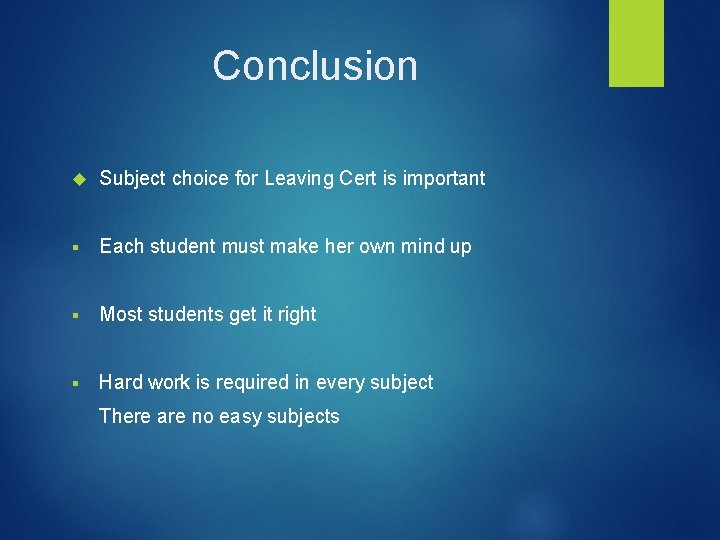 Conclusion

Subject choice for Leaving Cert is important

Each student must make her own mind up

Most students get it right

Hard work is required in every subject
There are no easy subjects